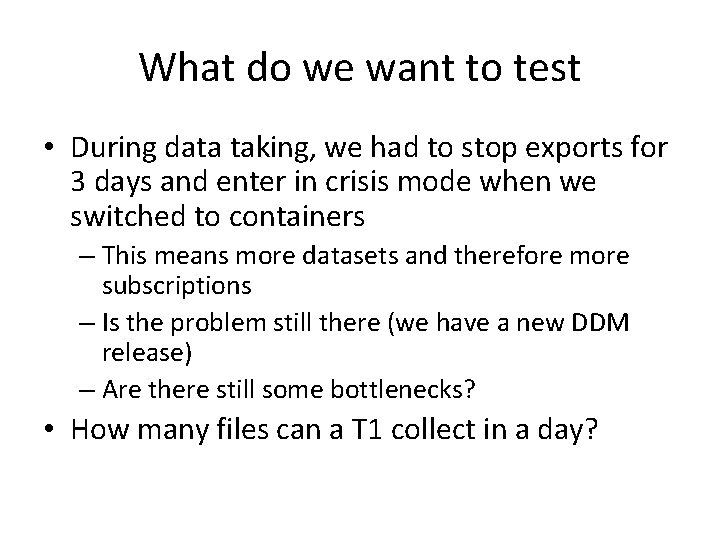 What do we want to test

• During data taking, we had to stop exports for 3 days and enter in crisis mode when we switched to containers
– This means more datasets and therefore more subscriptions
– Is the problem still there (we have a new DDM release)
– Are there still some bottlenecks?
• How many files can a T1 collect in a day?